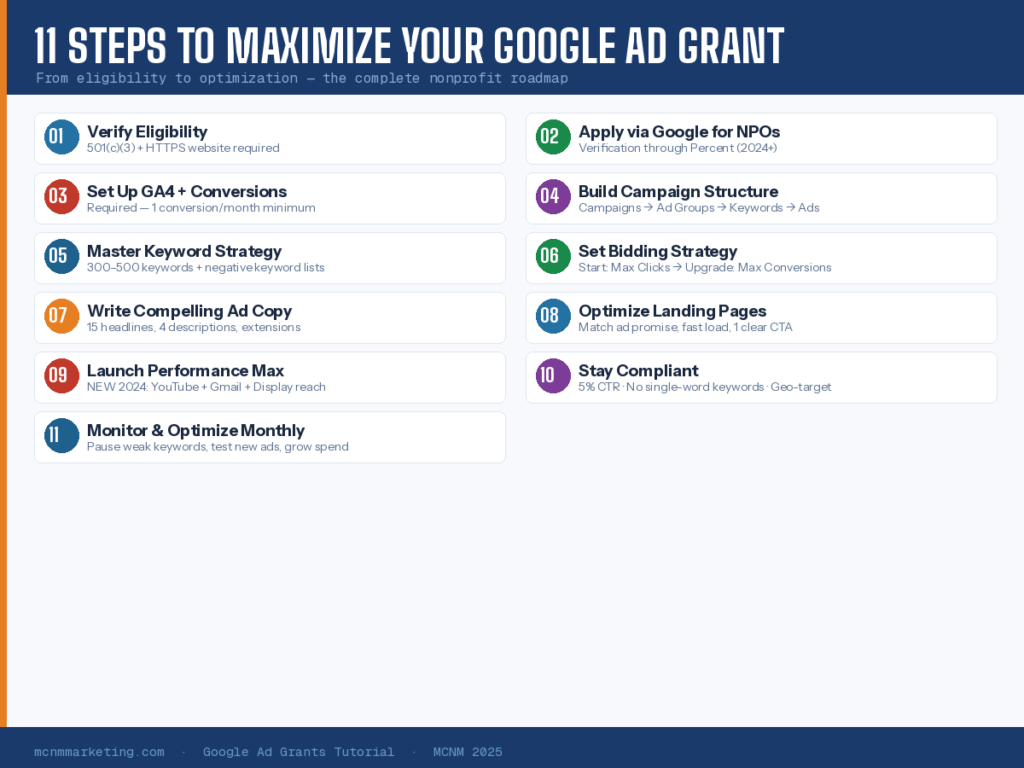 11 STEPS TO MAXIMIZE YOUR GOOGLE AD GRANT
From eligibility to optimization — the complete nonprofit roadmap

01 Verify Eligibility
501(c)(3) + HTTPS website required

02 Apply via Google for NPOs
Verification through Percent (2024+)

03 Set Up GA4 + Conversions
Required — 1 conversion/month minimum

04 Build Campaign Structure
Campaigns → Ad Groups → Keywords → Ads

05 Master Keyword Strategy
300–500 keywords + negative keyword lists

06 Set Bidding Strategy
Start: Max Clicks → Upgrade: Max Conversions

07 Write Compelling Ad Copy
15 headlines, 4 descriptions, extensions

08 Optimize Landing Pages
Match ad promise, fast load, 1 clear CTA

09 Launch Performance Max
NEW 2024: YouTube + Gmail + Display reach

10 Stay Compliant
5% CTR · No single-word keywords · Geo-target

11 Monitor & Optimize Monthly
Pause weak keywords, test new ads, grow spend

mcnmmarketing.com · Google Ad Grants Tutorial · MCNM 2025